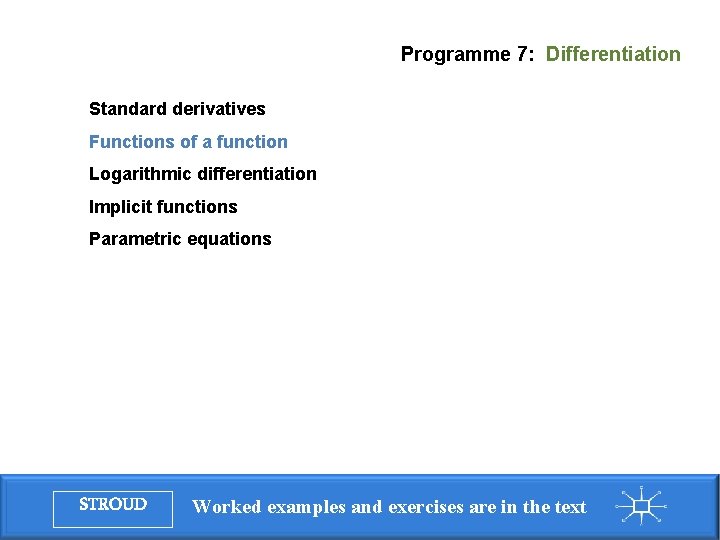 Programme 7: Differentiation

Standard derivatives

Functions of a function

Logarithmic differentiation

Implicit functions

Parametric equations

STROUD

Worked examples and exercises are in the text